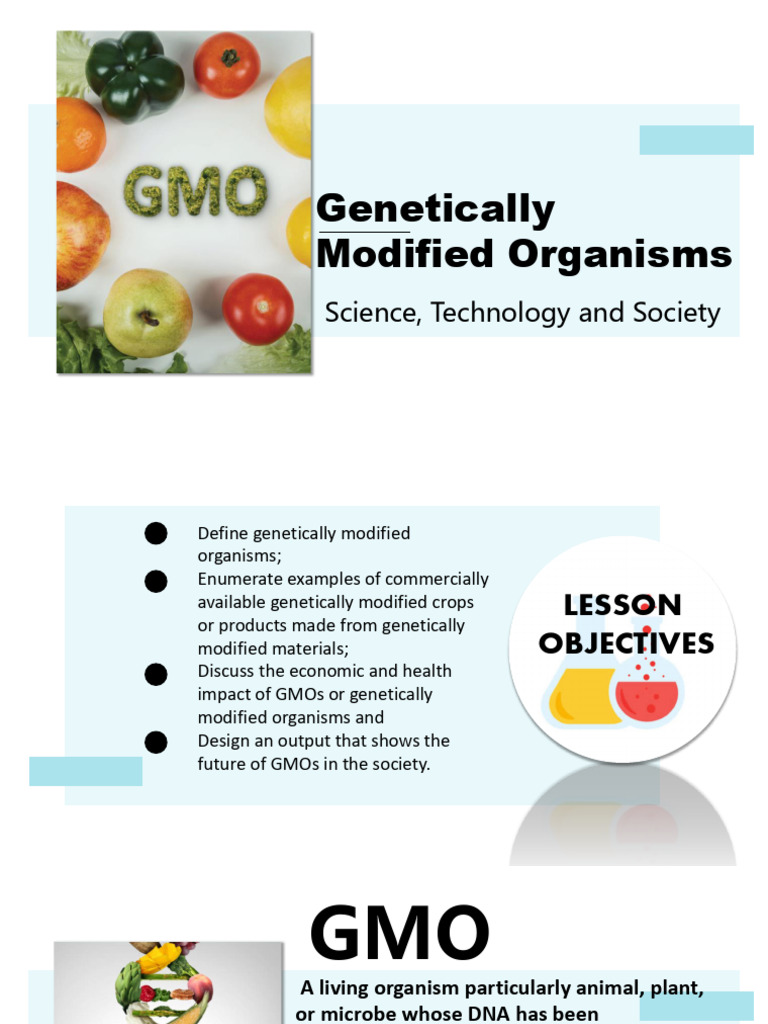 GMO

Genetically Modified Organisms

Science, Technology and Society

Define genetically modified organisms;

Enumerate examples of commercially available genetically modified crops or products made from genetically modified materials;

Discuss the economic and health impact of GMOs or genetically modified organisms and

Design an output that shows the future of GMOs in the society.

LESSON OBJECTIVES

GMO

A living organism particularly animal, plant, or microbe whose DNA has been